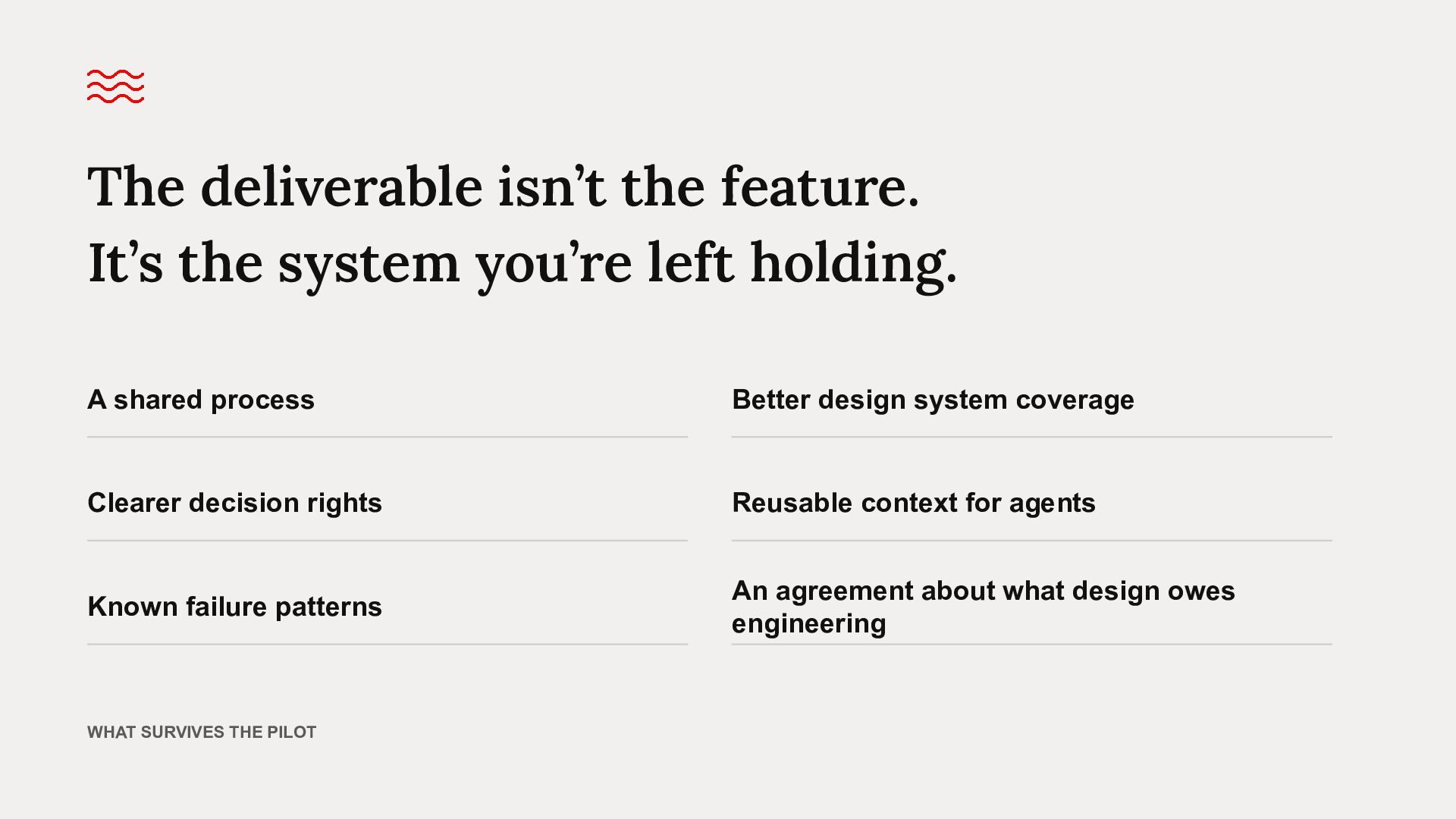 The deliverable isn’t the feature.
It’s the system you’re left holding.

A shared process

Clearer decision rights

Known failure patterns

Better design system coverage

Reusable context for agents

An agreement about what design owes engineering

WHAT SURVIVES THE PILOT